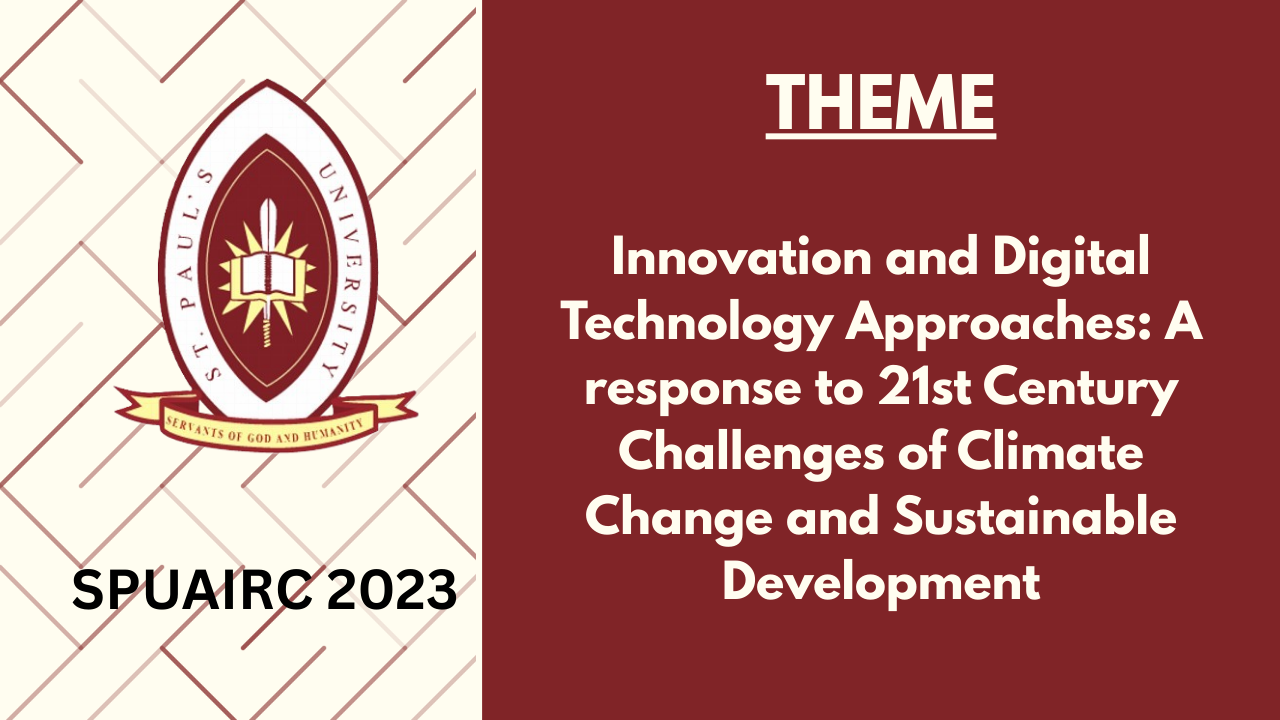 ST. PAUL'S UNIVERSITY

SERVANTS OF GOD AND HUMANITY

SPUAIRC 2023

THEME

Innovation and Digital Technology Approaches: A response to 21st Century Challenges of Climate Change and Sustainable Development